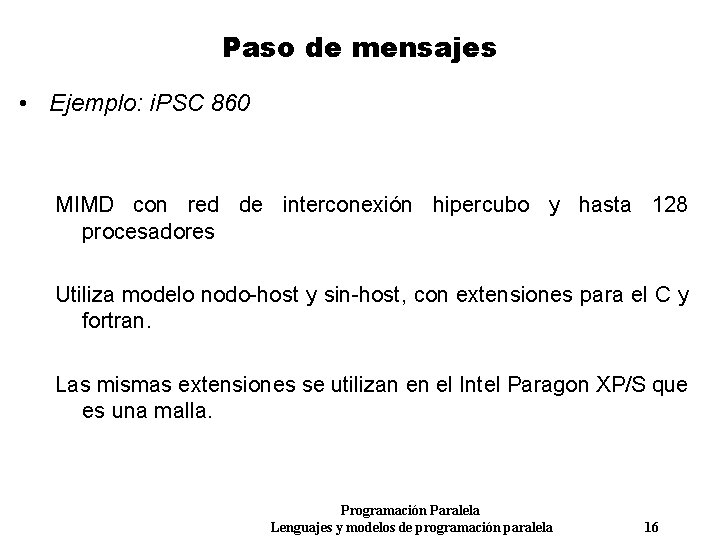 Paso de mensajes

• Ejemplo: iPSC 860

MIMD con red de interconexión hipercubo y hasta 128 procesadores

Utiliza modelo nodo-host y sin-host, con extensiones para el C y fortran.

Las mismas extensiones se utilizan en el Intel Paragon XP/S que es una malla.

Programación Paralela
Lenguajes y modelos de programación paralela 16